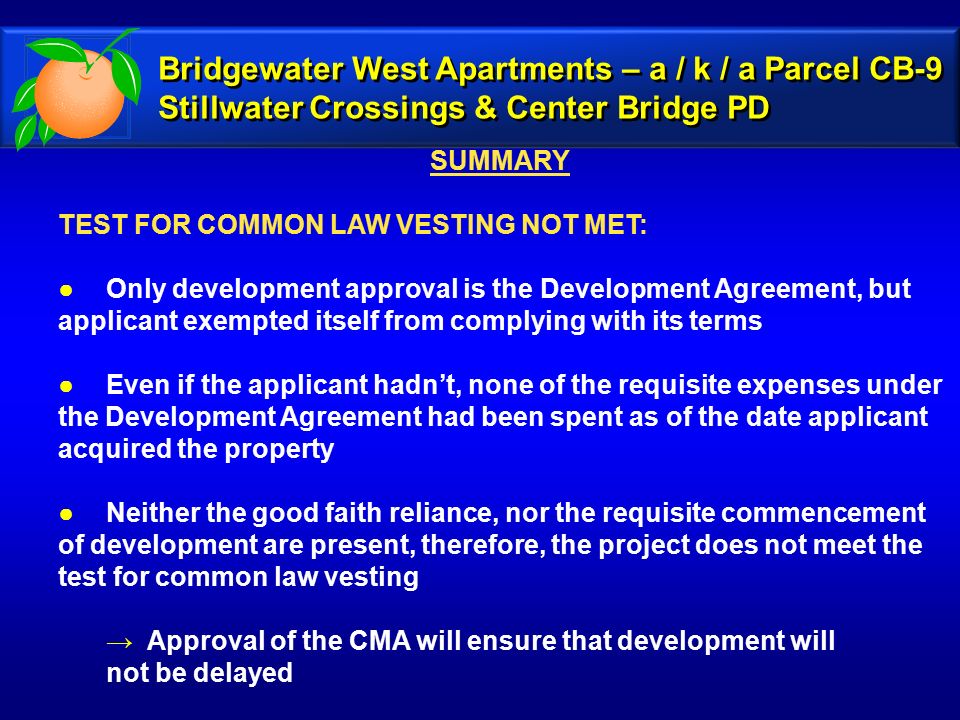 Bridgewater West Apartments – a / k / a Parcel CB-9
Stillwater Crossings & Center Bridge PD

SUMMARY

TEST FOR COMMON LAW VESTING NOT MET:

● Only development approval is the Development Agreement, but applicant exempted itself from complying with its terms

● Even if the applicant hadn't, none of the requisite expenses under the Development Agreement had been spent as of the date applicant acquired the property

● Neither the good faith reliance, nor the requisite commencement of development are present, therefore, the project does not meet the test for common law vesting

→ Approval of the CMA will ensure that development will not be delayed